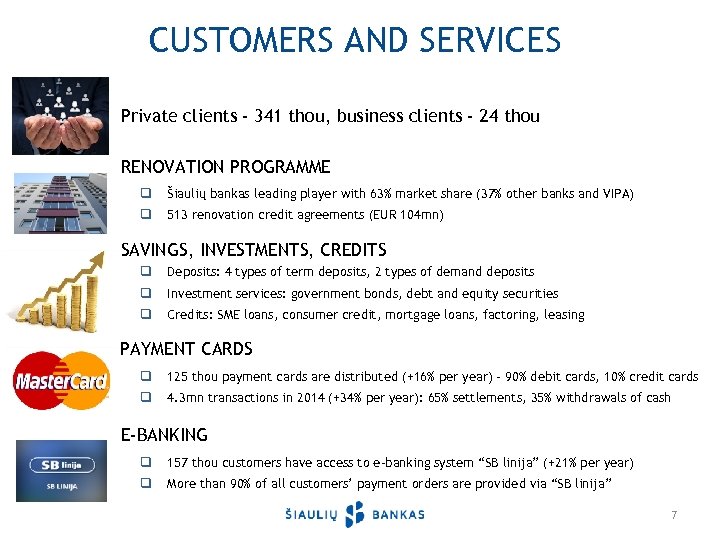 CUSTOMERS AND SERVICES

Private clients - 341 thou, business clients - 24 thou

RENOVATION PROGRAMME

❑ Šiaulių bankas leading player with 63% market share (37% other banks and VIPA)
❑ 513 renovation credit agreements (EUR 104mn)

SAVINGS, INVESTMENTS, CREDITS

❑ Deposits: 4 types of term deposits, 2 types of demand deposits
❑ Investment services: government bonds, debt and equity securities
❑ Credits: SME loans, consumer credit, mortgage loans, factoring, leasing

PAYMENT CARDS

MasterCard

❑ 125 thou payment cards are distributed (+16% per year) - 90% debit cards, 10% credit cards
❑ 4.3mn transactions in 2014 (+34% per year): 65% settlements, 35% withdrawals of cash

E-BANKING

SB linija
SB LINIJA

❑ 157 thou customers have access to e-banking system "SB linija" (+21% per year)
❑ More than 90% of all customers' payment orders are provided via "SB linija"

ŠIAULIŲ BANKAS

7